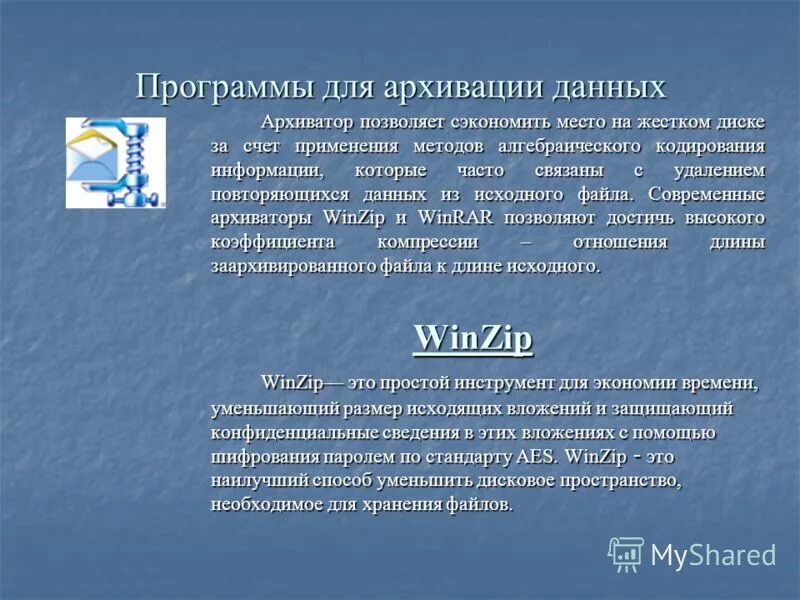 Программы для архивации данных

Архиватор позволяет сэкономить место на жестком диске за счет применения методов алгебраического кодирования информации, которые часто связаны с удалением повторяющихся данных из исходного файла. Современные архиваторы WinZip и WinRAR позволяют достичь высокого коэффициента компрессии – отношения длины заархивированного файла к длине исходного.

WinZip

WinZip— это простой инструмент для экономии времени, уменьшающий размер исходящих вложений и защищающий конфиденциальные сведения в этих вложениях с помощью шифрования паролем по стандарту AES. WinZip - это наилучший способ уменьшить дисковое пространство, необходимое для хранения файлов.

MyShared